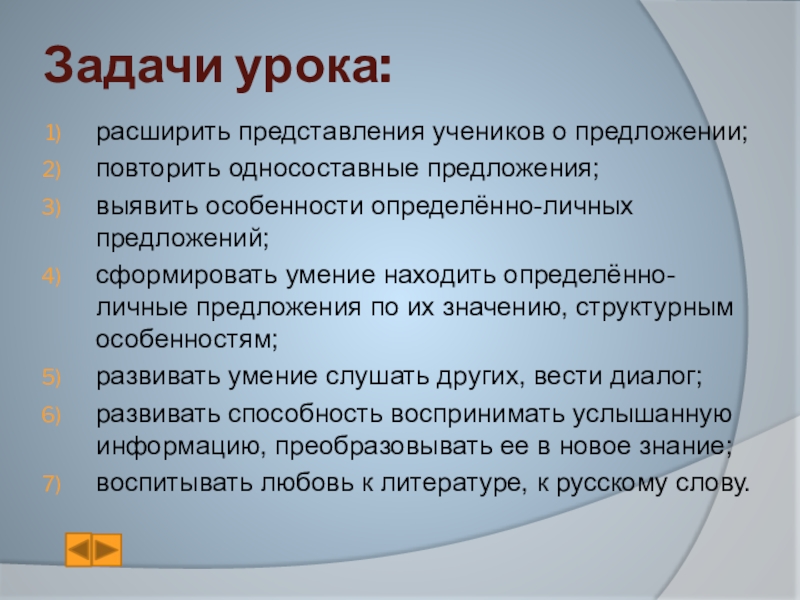 Задачи урока:

1) расширить представления учеников о предложении;
2) повторить односоставные предложения;
3) выявить особенности определённо-личных предложений;
4) сформировать умение находить определённо-личные предложения по их значению, структурным особенностям;
5) развивать умение слушать других, вести диалог;
6) развивать способность воспринимать услышанную информацию, преобразовывать ее в новое знание;
7) воспитывать любовь к литературе, к русскому слову.